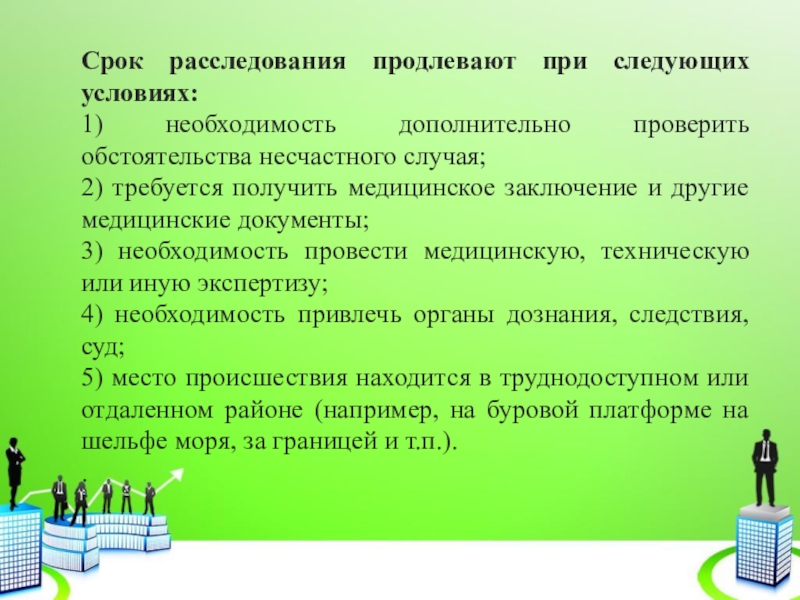 Срок расследования продлевают при следующих условиях:
1) необходимость дополнительно проверить обстоятельства несчастного случая;
2) требуется получить медицинское заключение и другие медицинские документы;
3) необходимость провести медицинскую, техническую или иную экспертизу;
4) необходимость привлечь органы дознания, следствия, суд;
5) место происшествия находится в труднодоступном или отдаленном районе (например, на буровой платформе на шельфе моря, за границей и т.п.).